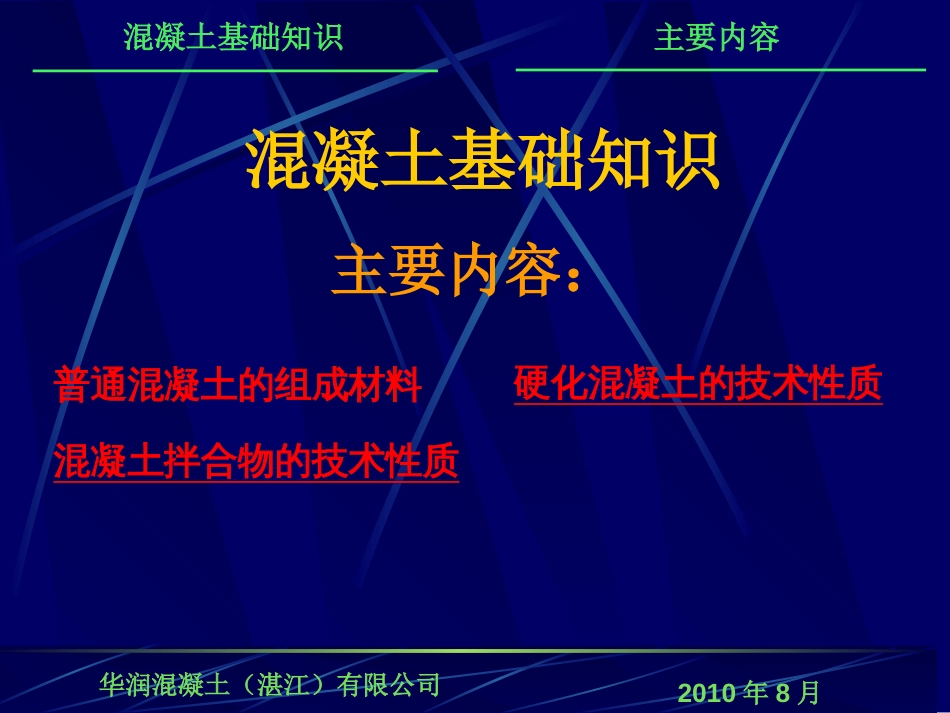 混凝土基础知识

主要内容

混凝土基础知识

主要内容：

普通混凝土的组成材料

混凝土拌合物的技术性质

硬化混凝土的技术性质

华润混凝土（湛江）有限公司

2010 年 8 月